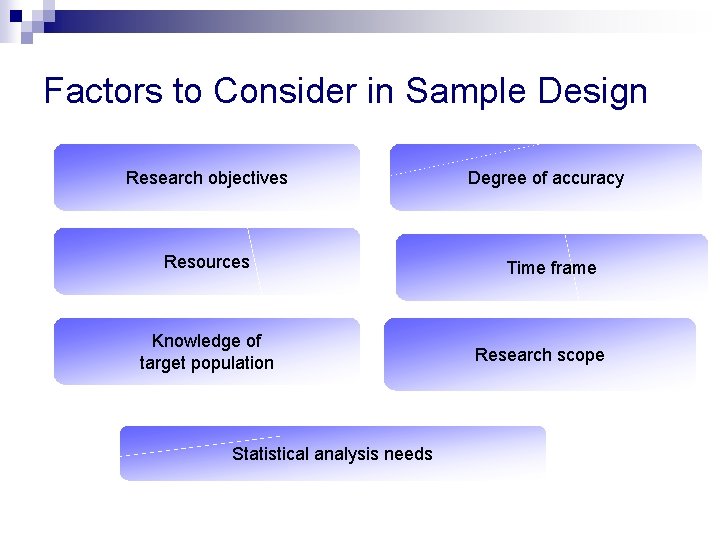 Factors to Consider in Sample Design

Research objectives

Degree of accuracy

Resources

Time frame

Knowledge of target population

Research scope

Statistical analysis needs